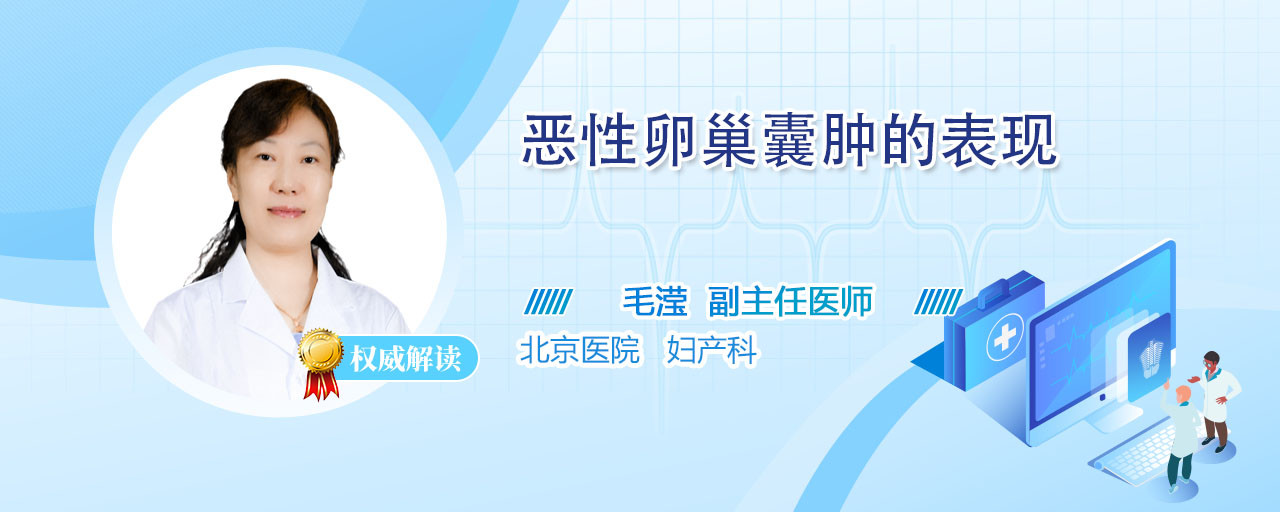 恶性卵巢囊肿的表现

毛滢　副主任医师

北京医院　妇产科

权威解读